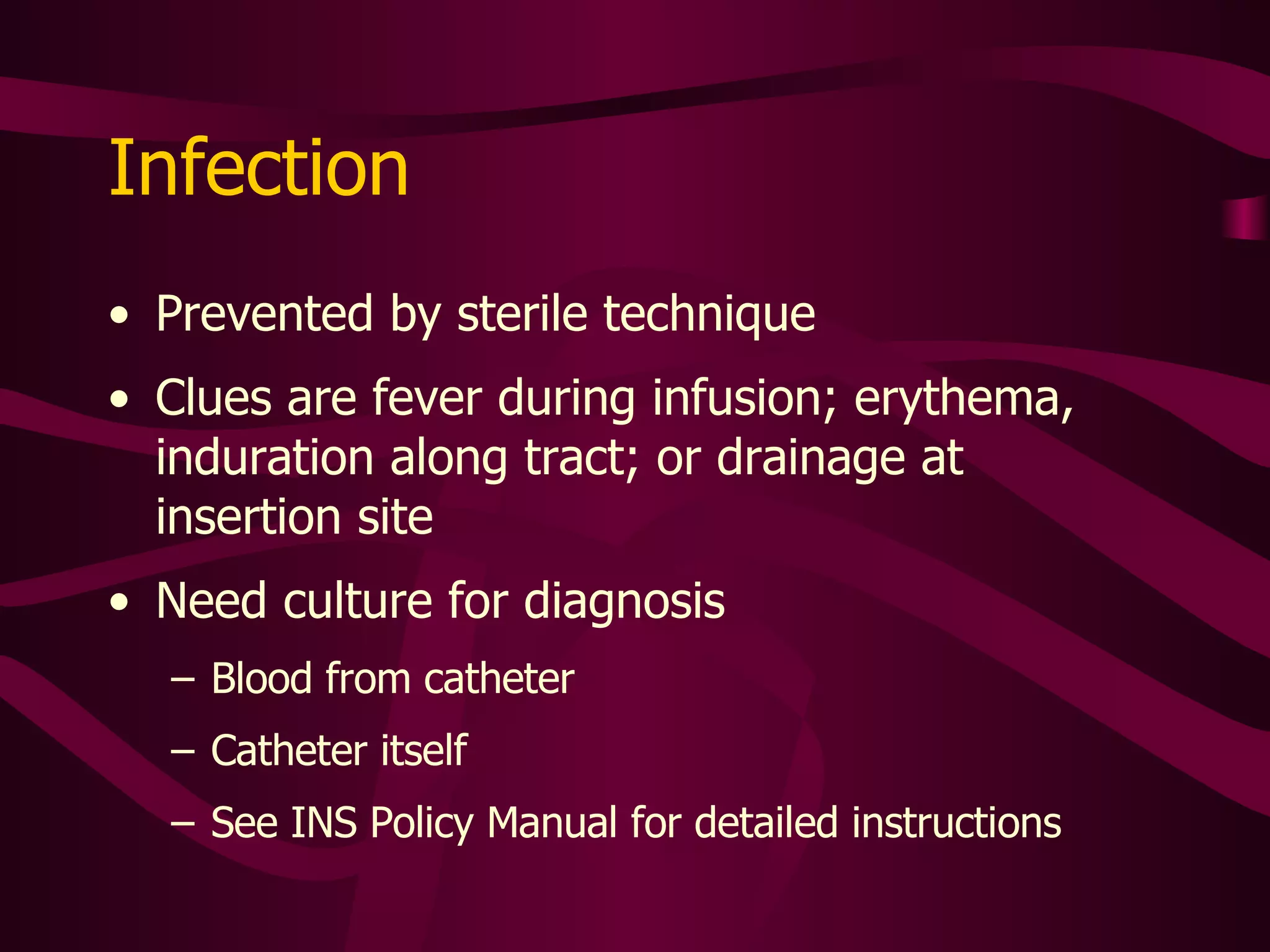 Infection

• Prevented by sterile technique
• Clues are fever during infusion; erythema, induration along tract; or drainage at insertion site
• Need culture for diagnosis
– Blood from catheter
– Catheter itself
– See INS Policy Manual for detailed instructions